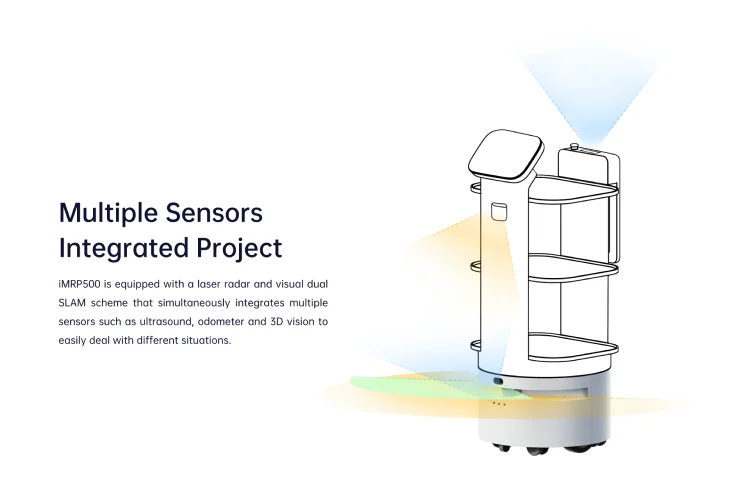 Multiple Sensors Integrated Project

iMRP500 is equipped with a laser radar and visual dual SLAM scheme that simultaneously integrates multiple sensors such as ultrasound, odometer and 3D vision to easily deal with different situations.